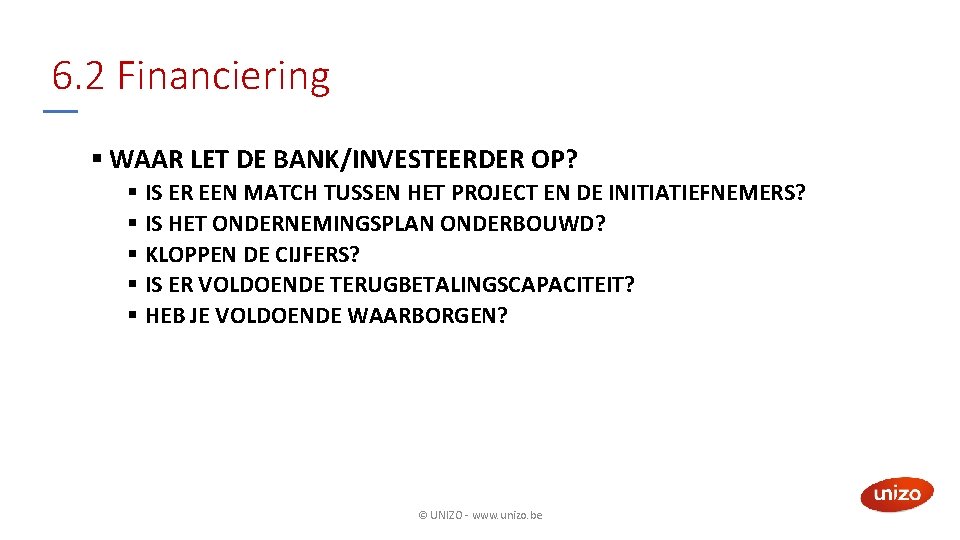 6.2 Financiering

▪ WAAR LET DE BANK/INVESTEERDER OP?
▪ IS ER EEN MATCH TUSSEN HET PROJECT EN DE INITIATIEFNEMERS?
▪ IS HET ONDERNEMINGSPLAN ONDERBOUWD?
▪ KLOPPEN DE CIJFERS?
▪ IS ER VOLDOENDE TERUGBETALINGSCAPACITEIT?
▪ HEB JE VOLDOENDE WAARBORGEN?

© UNIZO - www.unizo.be

unizo